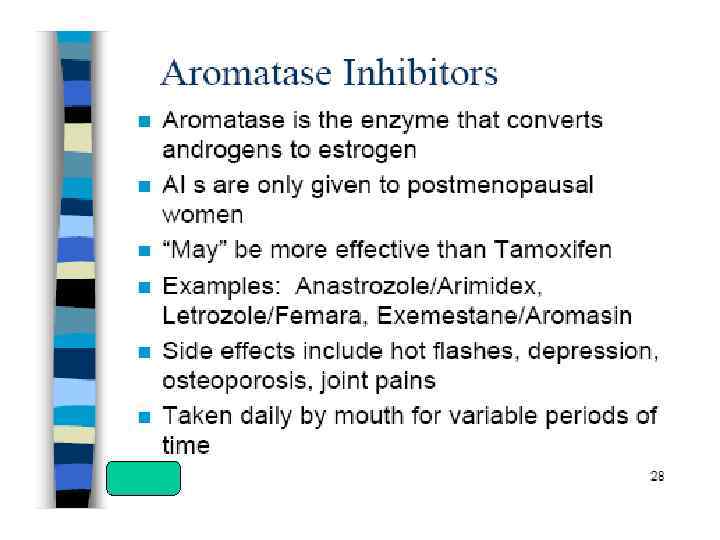 Aromatase Inhibitors

- Aromatase is the enzyme that converts androgens to estrogen
- AI s are only given to postmenopausal women
- “May” be more effective than Tamoxifen
- Examples: Anastrozole/Arimidex, Letrozole/Femara, Exemestane/Aromasin
- Side effects include hot flashes, depression, osteoporosis, joint pains
- Taken daily by mouth for variable periods of time

28